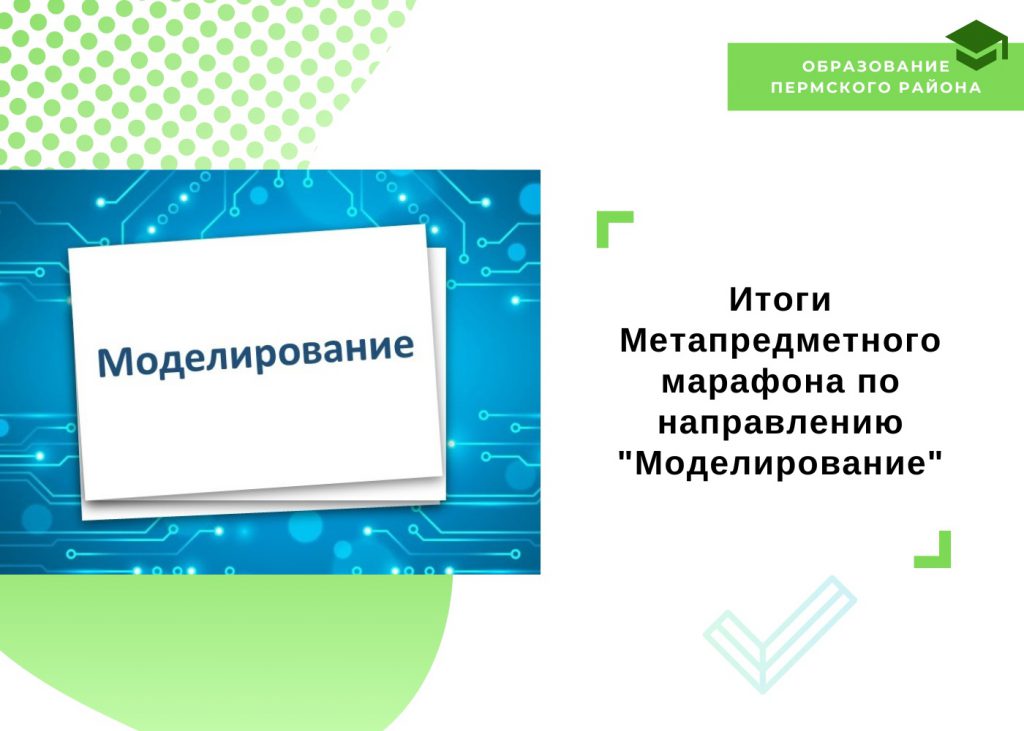 ОБРАЗОВАНИЕ
ПЕРМСКОГО РАЙОНА

Моделирование

Итоги Метапредметного марафона по направлению "Моделирование"